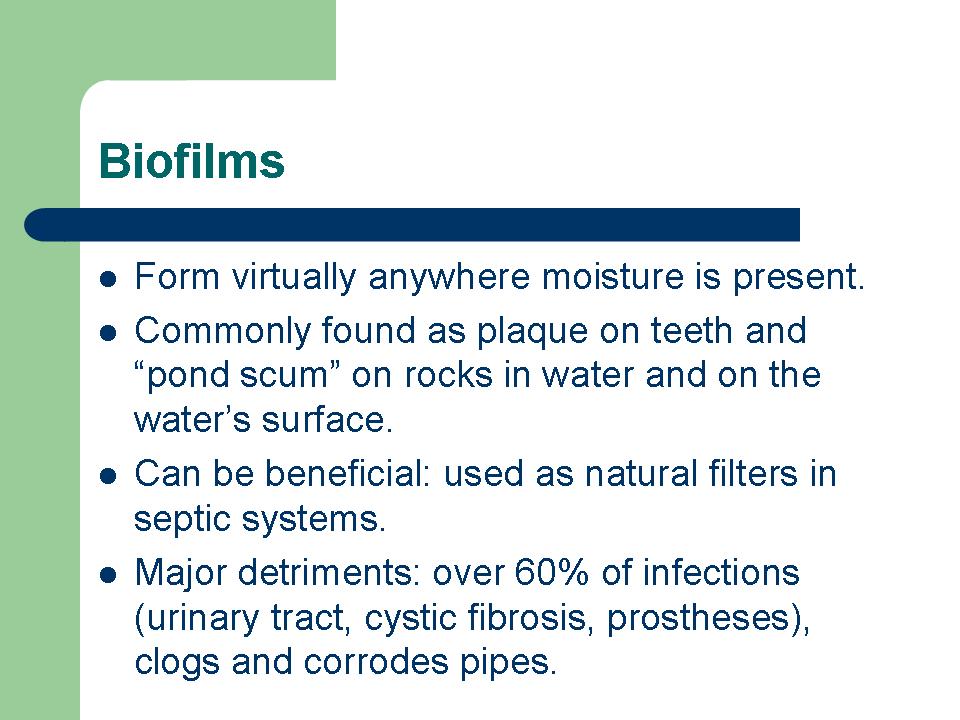 Biofilms

- Form virtually anywhere moisture is present.
- Commonly found as plaque on teeth and “pond scum” on rocks in water and on the water’s surface.
- Can be beneficial: used as natural filters in septic systems.
- Major detriments: over 60% of infections (urinary tract, cystic fibrosis, prostheses), clogs and corrodes pipes.